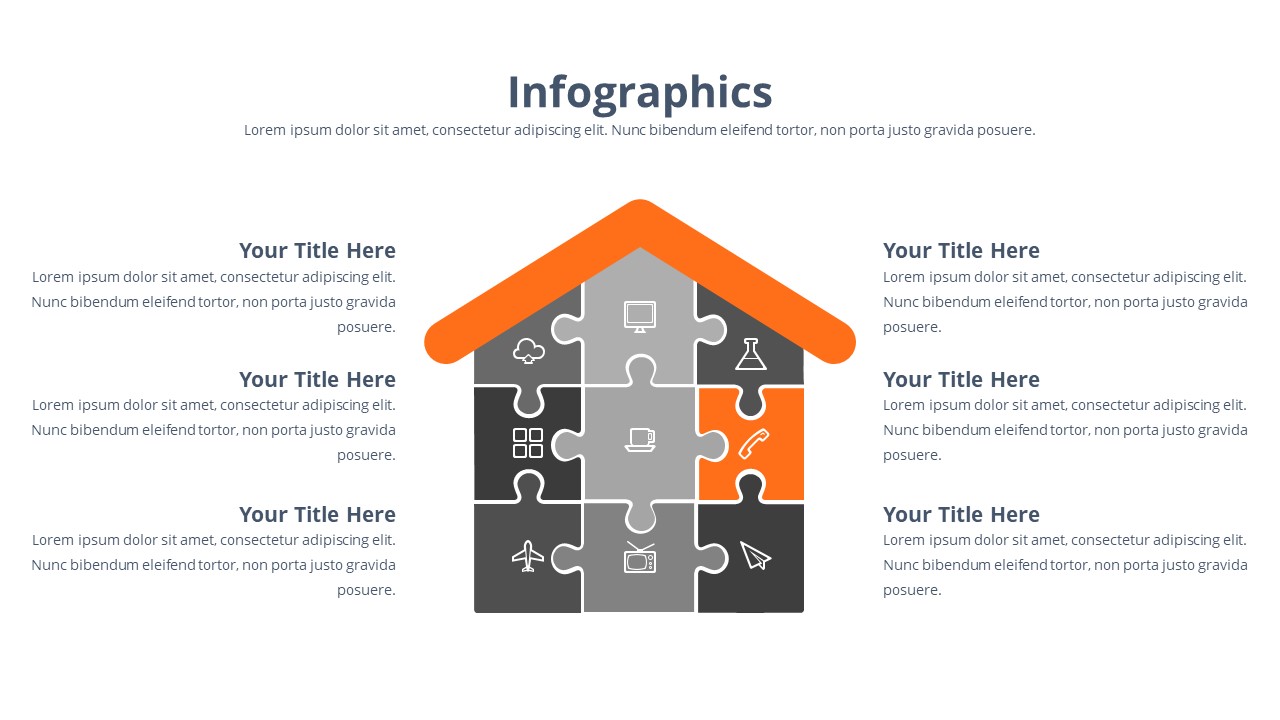 Infographics

Lorem ipsum dolor sit amet, consectetur adipiscing elit. Nunc bibendum eleifend tortor, non porta justo gravida posuere.

Your Title Here

Lorem ipsum dolor sit amet, consectetur adipiscing elit. Nunc bibendum eleifend tortor, non porta justo gravida posuere.

Your Title Here

Lorem ipsum dolor sit amet, consectetur adipiscing elit. Nunc bibendum eleifend tortor, non porta justo gravida posuere.

Your Title Here

Lorem ipsum dolor sit amet, consectetur adipiscing elit. Nunc bibendum eleifend tortor, non porta justo gravida posuere.

Your Title Here

Lorem ipsum dolor sit amet, consectetur adipiscing elit. Nunc bibendum eleifend tortor, non porta justo gravida posuere.

Your Title Here

Lorem ipsum dolor sit amet, consectetur adipiscing elit. Nunc bibendum eleifend tortor, non porta justo gravida posuere.

Your Title Here

Lorem ipsum dolor sit amet, consectetur adipiscing elit. Nunc bibendum eleifend tortor, non porta justo gravida posuere.